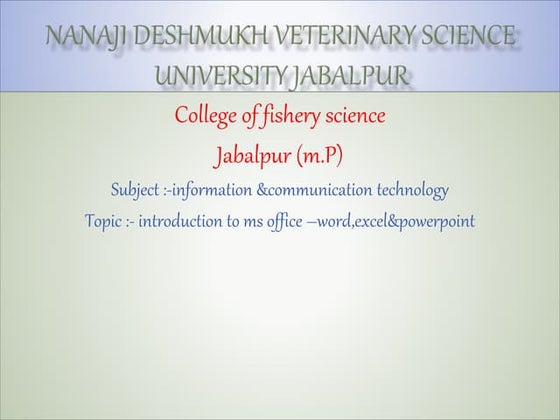 NANAJI DESHMUKH VETERINARY SCIENCE UNIVERSITY JABALPUR

College of fishery science

Jabalpur (m.P)

Subject :-information &communication technology

Topic :- introduction to ms office –word,excel&powerpoint